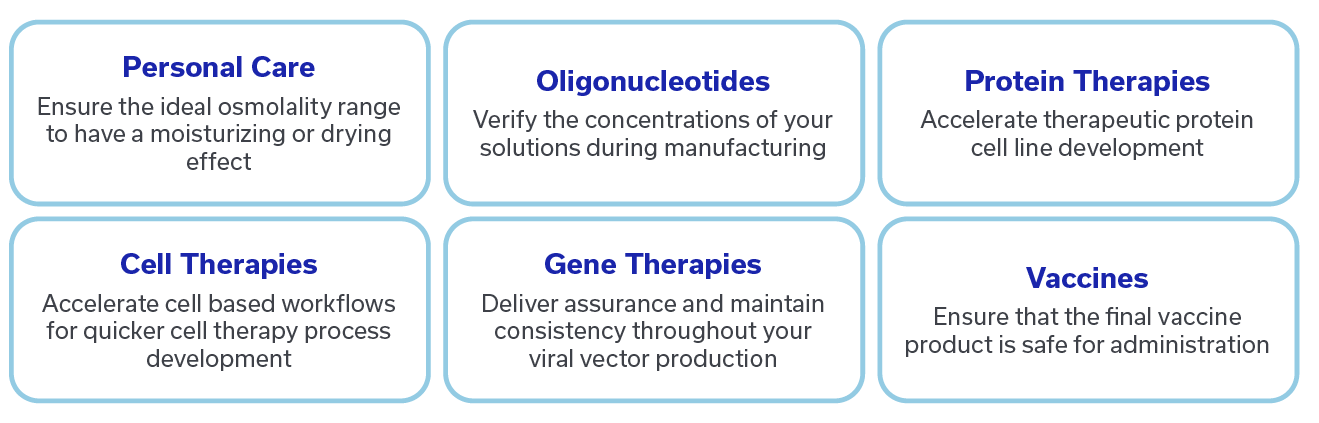 Personal Care
Ensure the ideal osmolality range to have a moisturizing or drying effect

Oligonucleotides
Verify the concentrations of your solutions during manufacturing

Protein Therapies
Accelerate therapeutic protein cell line development

Cell Therapies
Accelerate cell based workflows for quicker cell therapy process development

Gene Therapies
Deliver assurance and maintain consistency throughout your viral vector production

Vaccines
Ensure that the final vaccine product is safe for administration